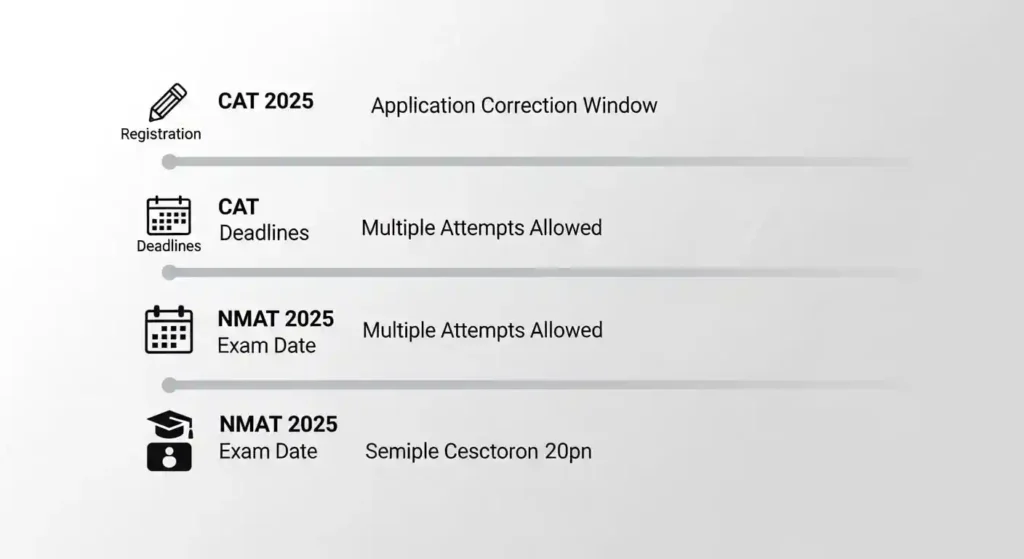 Registration
CAT 2025
Application Correction Window

Deadlines
CAT
Deadlines
Multiple Attempts Allowed

NMAT 2025
Exam Date
Multiple Attempts Allowed

NMAT 2025
Exam Date
Semiple Cesctoron 20pn